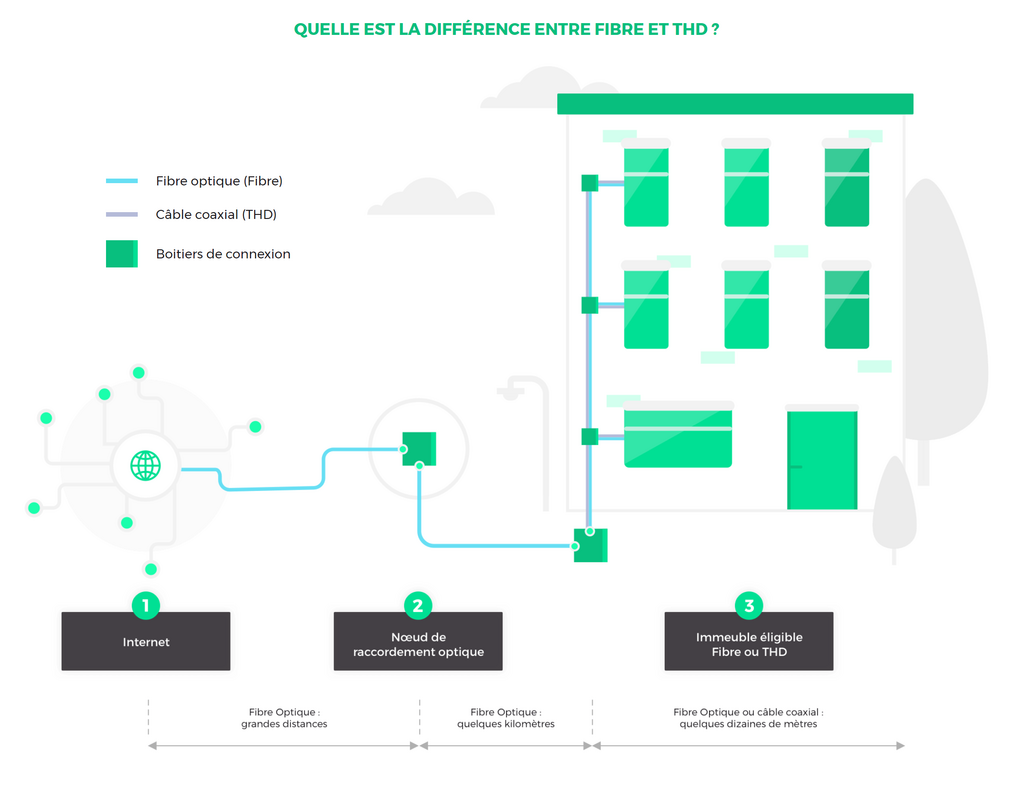 QUELLE EST LA DIFFÉRENCE ENTRE FIBRE ET THD ?

Fibre optique (Fibre)

Câble coaxial (THD)

Boitiers de connexion

1

Internet

2

Nœud de raccordement optique

3

Immeuble éligible Fibre ou THD

Fibre Optique : grandes distances

Fibre Optique : quelques kilomètres

Fibre Optique ou câble coaxial : quelques dizaines de mètres